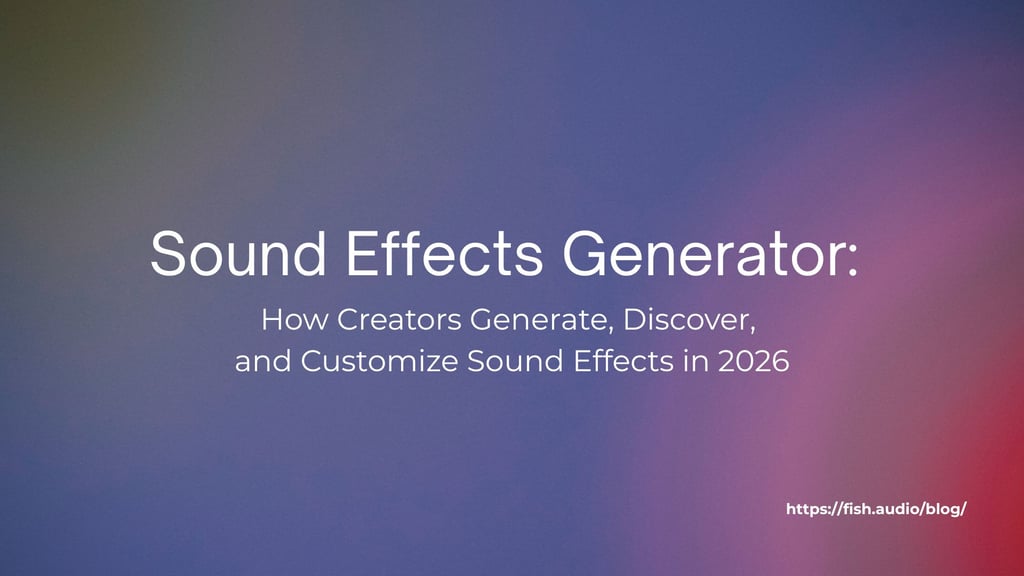 Sound Effects Generator:

How Creators Generate, Discover, and Customize Sound Effects in 2026

https://fish.audio/blog/